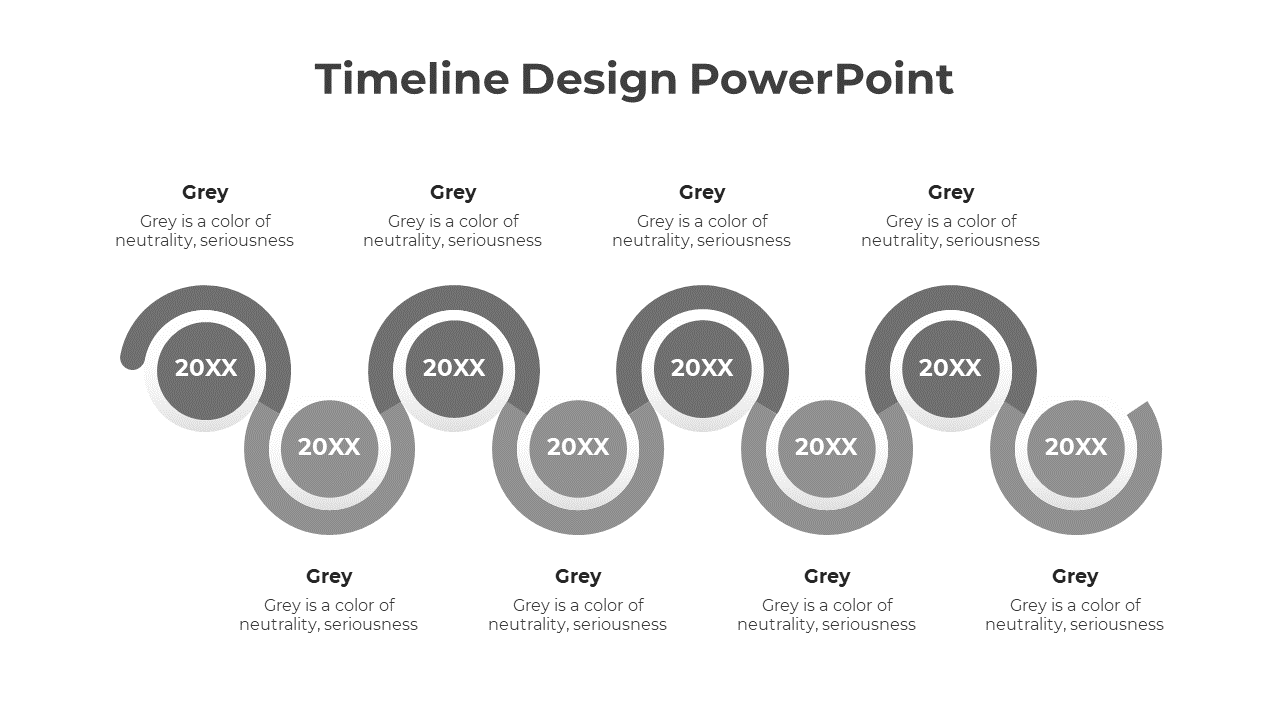 Timeline Design PowerPoint

Grey
Grey is a color of neutrality, seriousness

Grey
Grey is a color of neutrality, seriousness

Grey
Grey is a color of neutrality, seriousness

Grey
Grey is a color of neutrality, seriousness

20XX

20XX

20XX

20XX

20XX

20XX

20XX

20XX

Grey
Grey is a color of neutrality, seriousness

Grey
Grey is a color of neutrality, seriousness

Grey
Grey is a color of neutrality, seriousness

Grey
Grey is a color of neutrality, seriousness